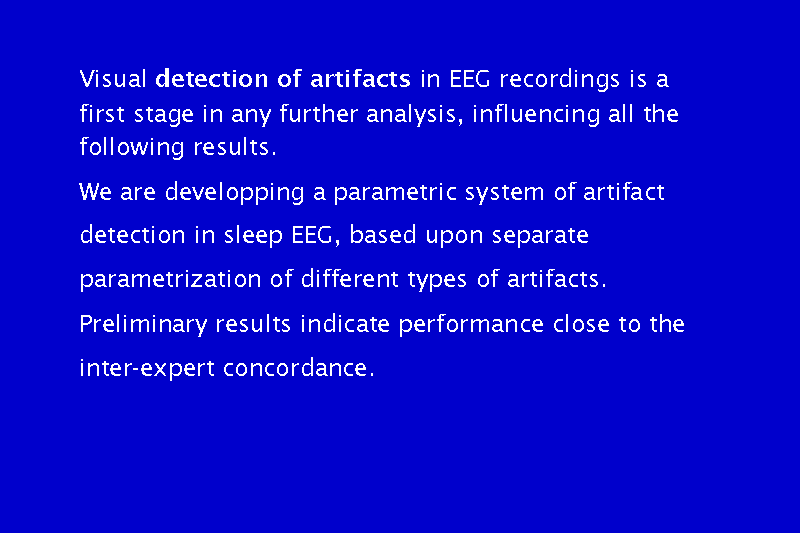 Visual detection of artifacts in EEG recordings is a first stage in any further analysis, influencing all the following results.

We are developping a parametric system of artifact detection in sleep EEG, based upon separate parametrization of different types of artifacts.

Preliminary results indicate performance close to the inter-expert concordance.